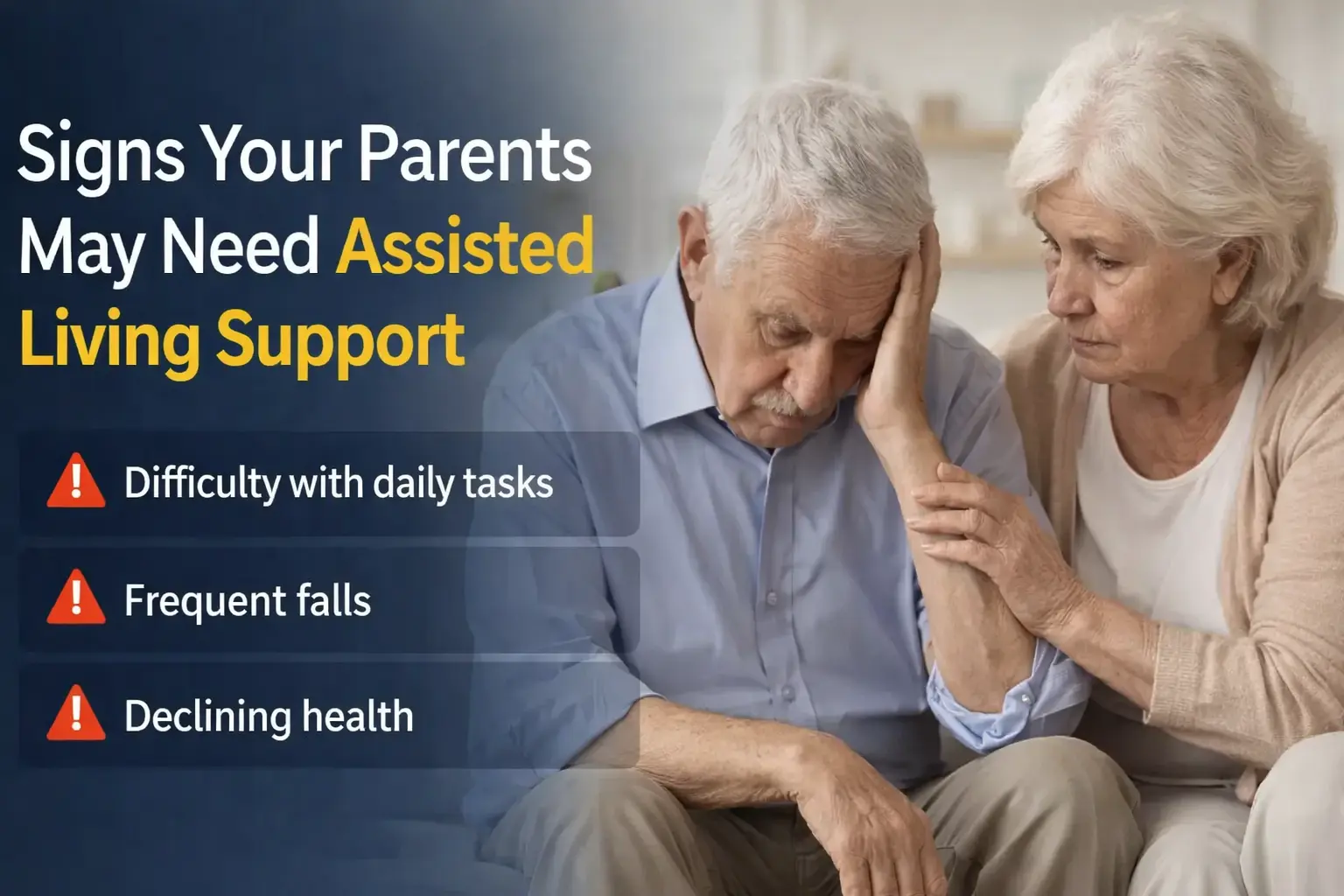 Signs Your Parents May Need Assisted Living Support

Difficulty with daily tasks

Frequent falls

Declining health